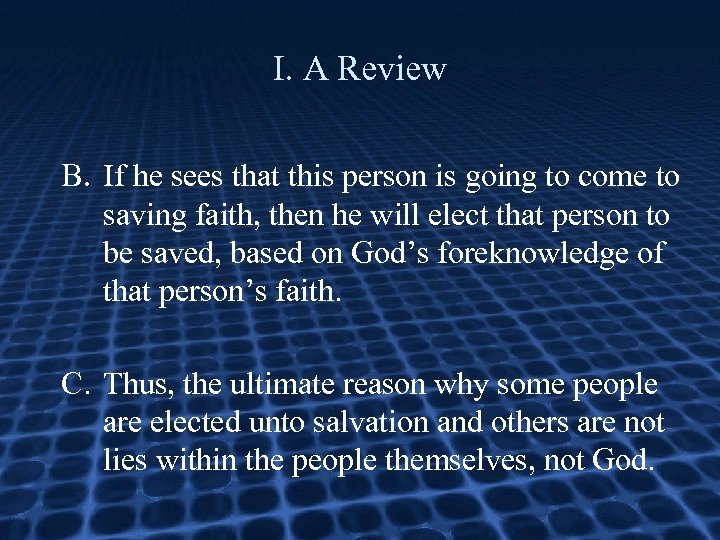 I. A Review

B. If he sees that this person is going to come to saving faith, then he will elect that person to be saved, based on God’s foreknowledge of that person’s faith.

C. Thus, the ultimate reason why some people are elected unto salvation and others are not lies within the people themselves, not God.